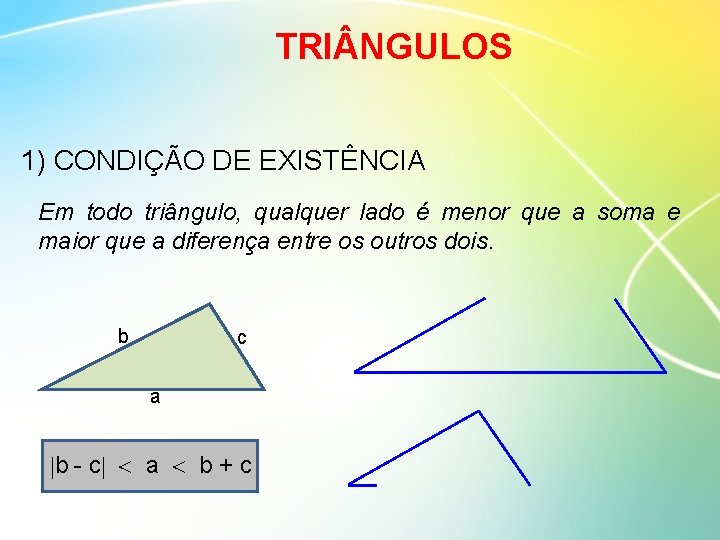 TRIÂNGULOS

1) CONDIÇÃO DE EXISTÊNCIA

Em todo triângulo, qualquer lado é menor que a soma e maior que a diferença entre os outros dois.

b
c
a

$|b - c| < a < b + c$